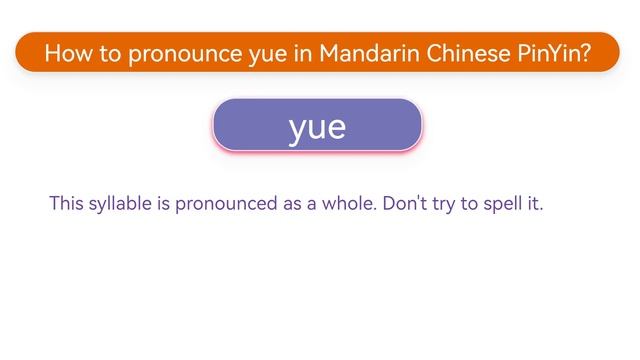 How to pronounce yue in Mandarin Chinese PinYin?

yue

This syllable is pronounced as a whole. Don't try to spell it.